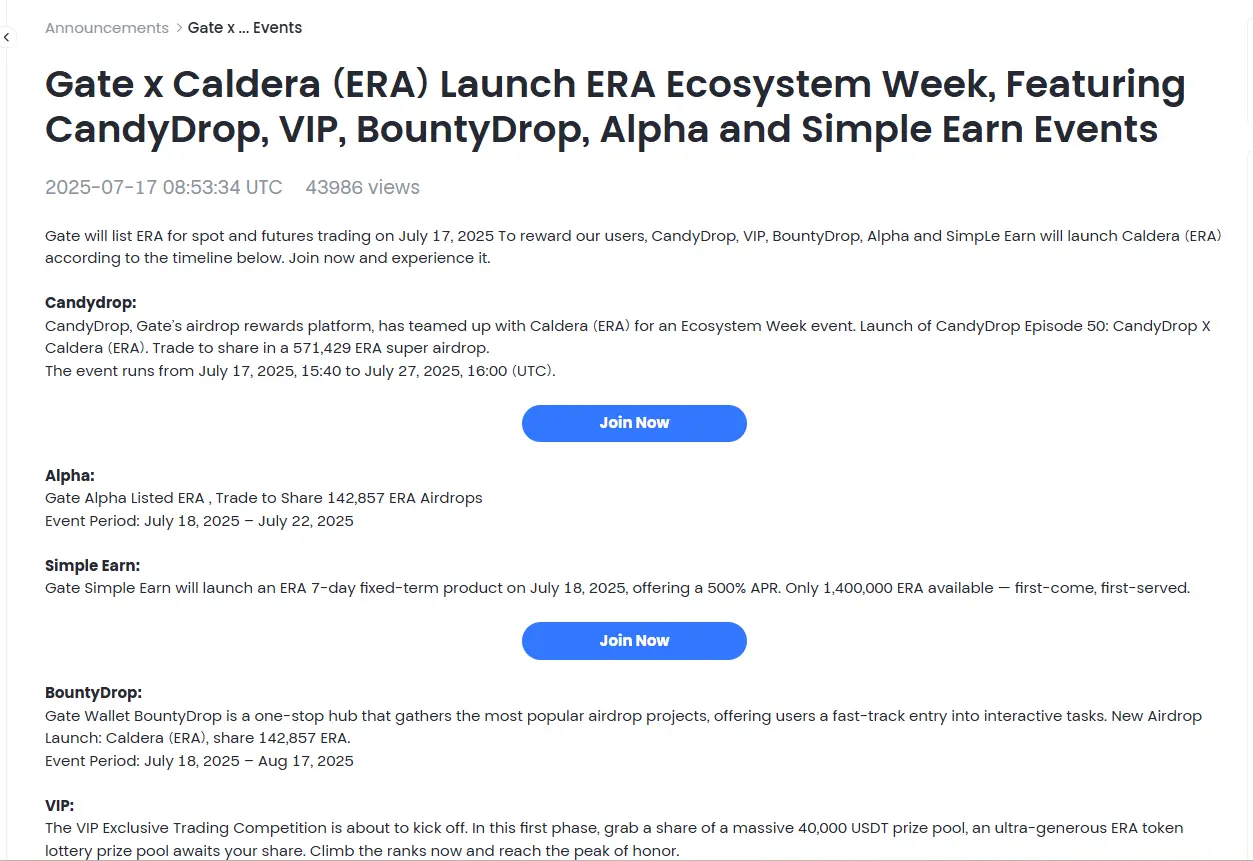 Announcements > Gate x ... Events

Gate x Caldera (ERA) Launch ERA Ecosystem Week, Featuring CandyDrop, VIP, BountyDrop, Alpha and Simple Earn Events

2025-07-17 08:53:34 UTC 43986 views

Gate will list ERA for spot and futures trading on July 17, 2025 To reward our users, CandyDrop, VIP, BountyDrop, Alpha and SimpLe Earn will launch Caldera (ERA) according to the timeline below. Join now and experience it.

Candydrop:
CandyDrop, Gate's airdrop rewards platform, has teamed up with Caldera (ERA) for an Ecosystem Week event. Launch of CandyDrop Episode 50: CandyDrop X Caldera (ERA). Trade to share in a 571,429 ERA super airdrop.
The event runs from July 17, 2025, 15:40 to July 27, 2025, 16:00 (UTC).

Join Now

Alpha:
Gate Alpha Listed ERA , Trade to Share 142,857 ERA Airdrops
Event Period: July 18, 2025 – July 22, 2025

Simple Earn:
Gate Simple Earn will launch an ERA 7-day fixed-term product on July 18, 2025, offering a 500% APR. Only 1,400,000 ERA available — first-come, first-served.

Join Now

BountyDrop:
Gate Wallet BountyDrop is a one-stop hub that gathers the most popular airdrop projects, offering users a fast-track entry into interactive tasks. New Airdrop Launch: Caldera (ERA), share 142,857 ERA.
Event Period: July 18, 2025 – Aug 17, 2025

VIP:
The VIP Exclusive Trading Competition is about to kick off. In this first phase, grab a share of a massive 40,000 USDT prize pool, an ultra-generous ERA token lottery prize pool awaits your share. Climb the ranks now and reach the peak of honor.